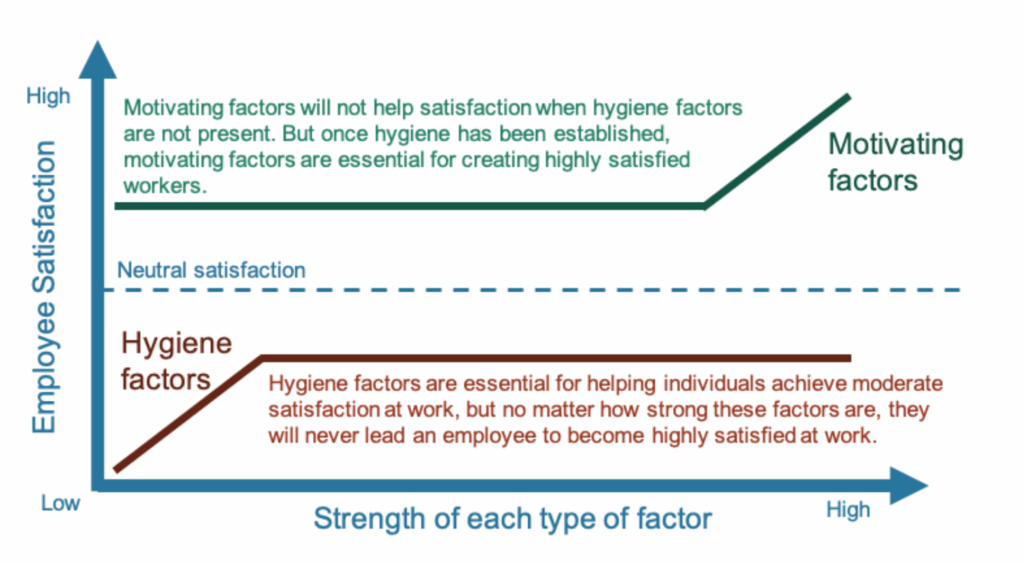 High

Employee Satisfaction

Motivating factors will not help satisfaction when hygiene factors are not present. But once hygiene has been established, motivating factors are essential for creating highly satisfied workers.

Motivating factors

Neutral satisfaction

Hygiene factors

Hygiene factors are essential for helping individuals achieve moderate satisfaction at work, but no matter how strong these factors are, they will never lead an employee to become highly satisfied at work.

Low

Strength of each type of factor

High